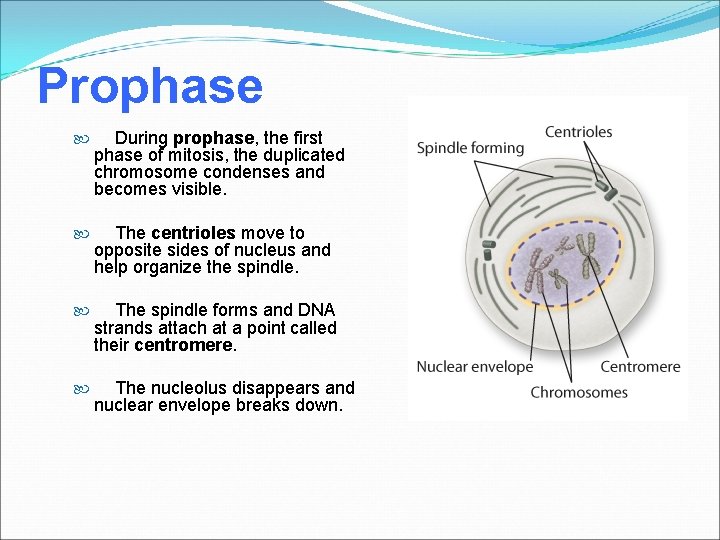 Prophase

During prophase, the first phase of mitosis, the duplicated chromosome condenses and becomes visible.

The centrioles move to opposite sides of nucleus and help organize the spindle.

The spindle forms and DNA strands attach at a point called their centromere.

The nucleolus disappears and nuclear envelope breaks down.

Spindle forming
Centrioles
Nuclear envelope
Centromere
Chromosomes